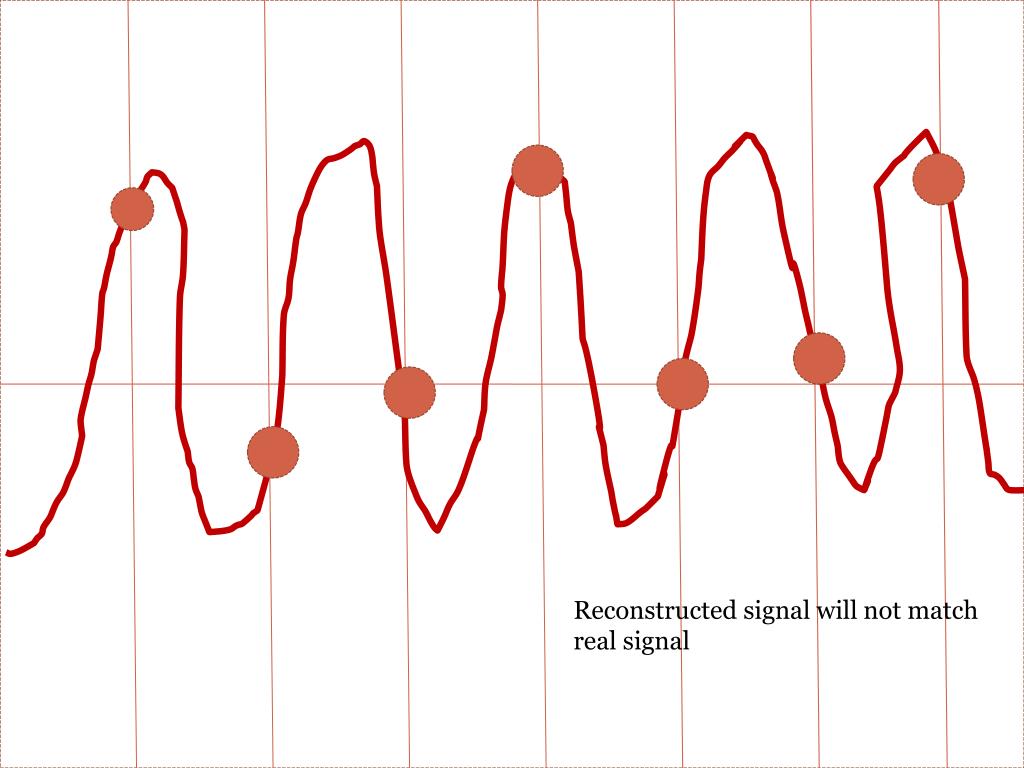 Reconstructed signal will not match real signal